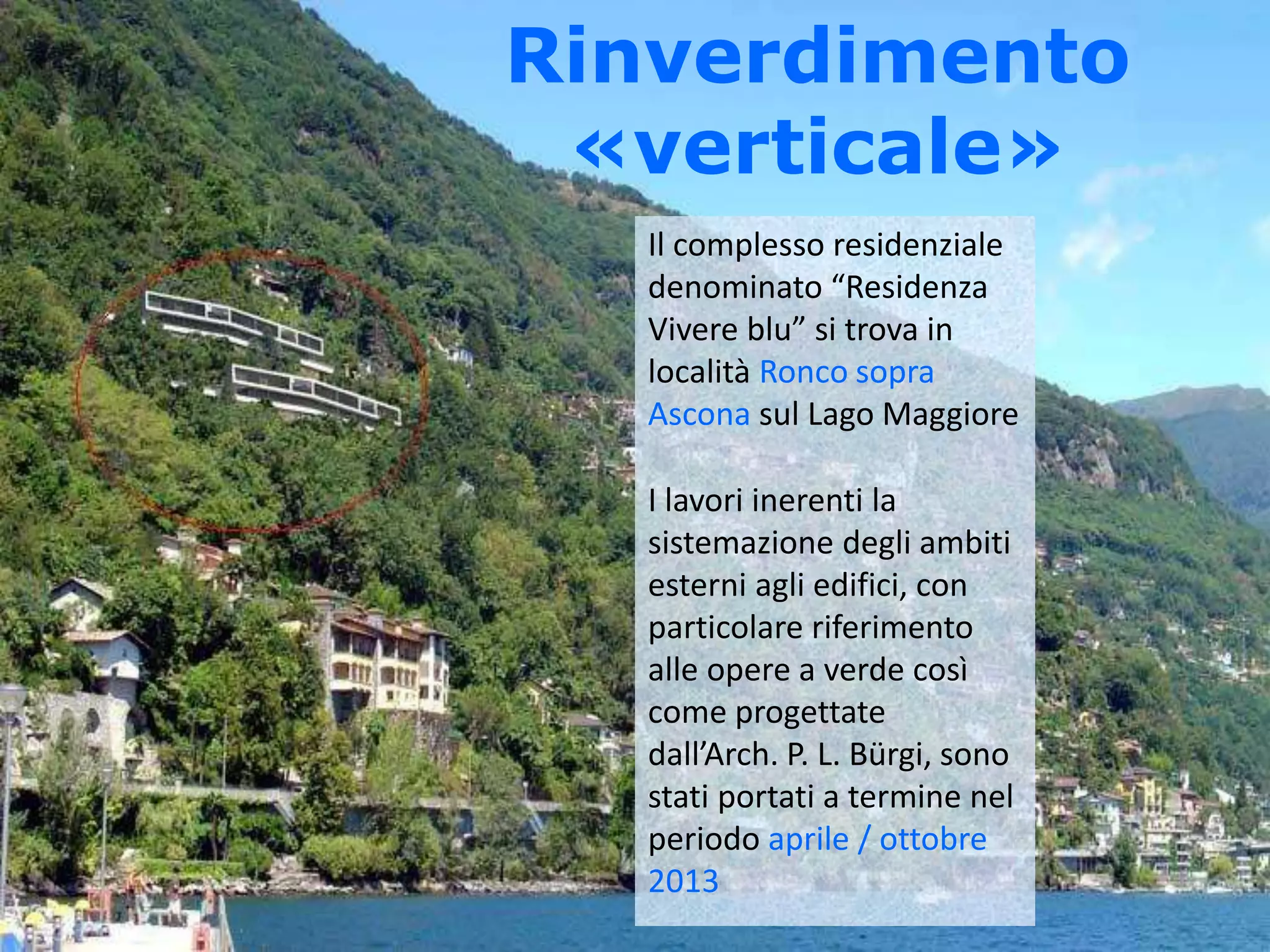 Rinverdimento «verticale»

Il complesso residenziale denominato “Residenza Vivere blu” si trova in località Ronco sopra Ascona sul Lago Maggiore

I lavori inerenti la sistemazione degli ambiti esterni agli edifici, con particolare riferimento alle opere a verde così come progettate dall’Arch. P. L. Bürgi, sono stati portati a termine nel periodo aprile / ottobre 2013